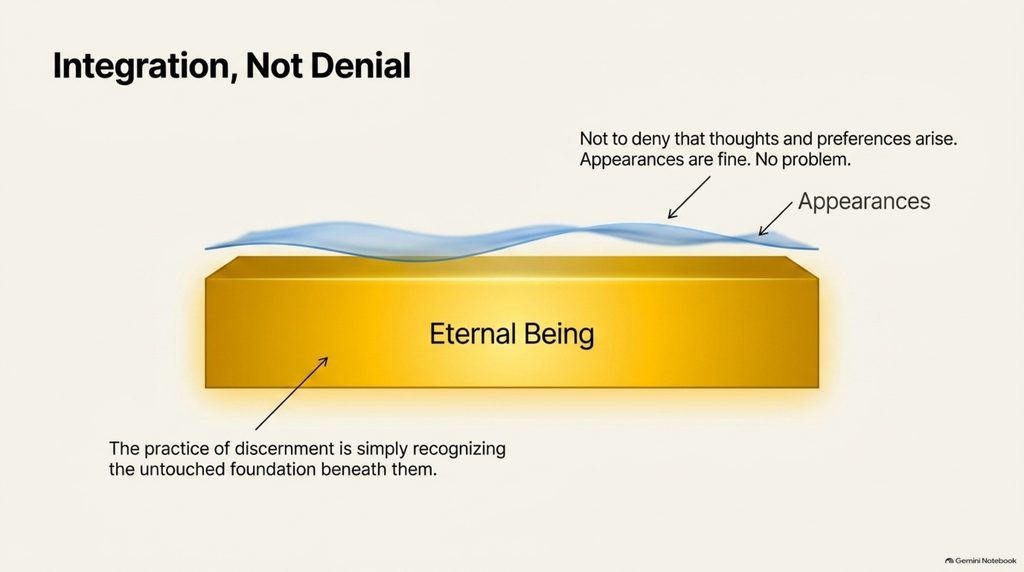 Integration, Not Denial

Not to deny that thoughts and preferences arise. Appearances are fine. No problem.

Appearances

Eternal Being

The practice of discernment is simply recognizing the untouched foundation beneath them.

Gemini Notebook